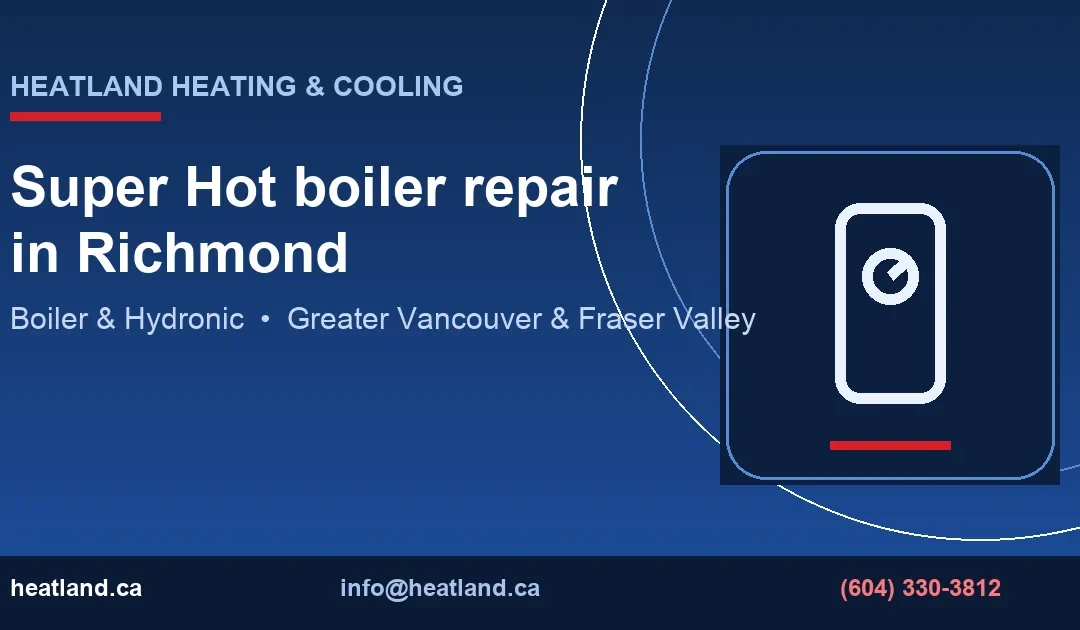 HEATLAND HEATING & COOLING

Super Hot boiler repair in Richmond

Boiler & Hydronic • Greater Vancouver & Fraser Valley

heatland.ca

info@heatland.ca

(604) 330-3812